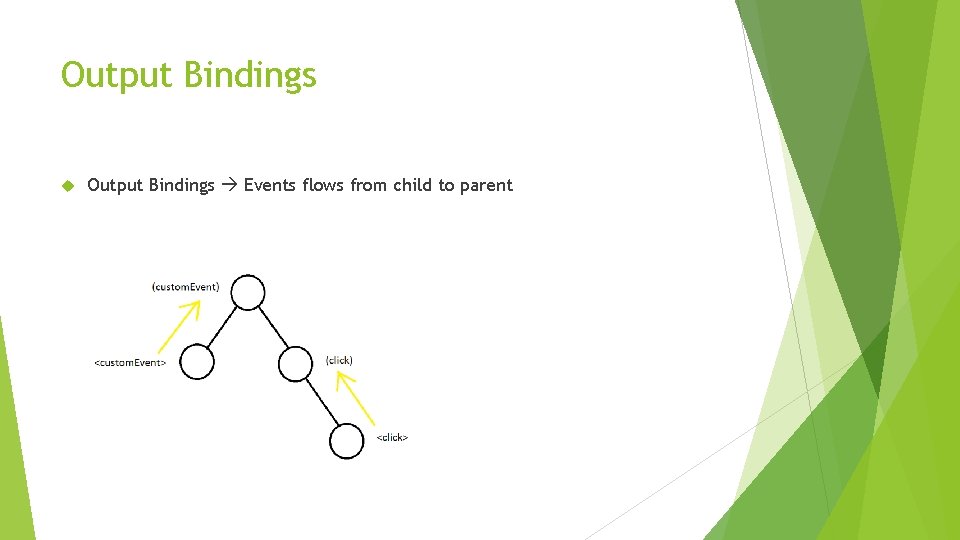 Output Bindings

Output Bindings → Events flows from child to parent

(customEvent)

<customEvent>

(click)

<click>